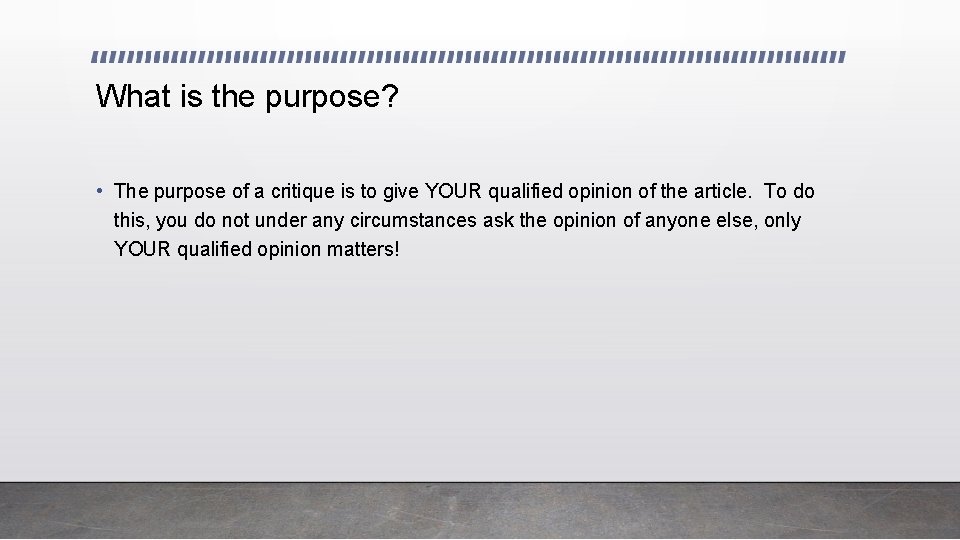 What is the purpose?

• The purpose of a critique is to give YOUR qualified opinion of the article. To do this, you do not under any circumstances ask the opinion of anyone else, only YOUR qualified opinion matters!